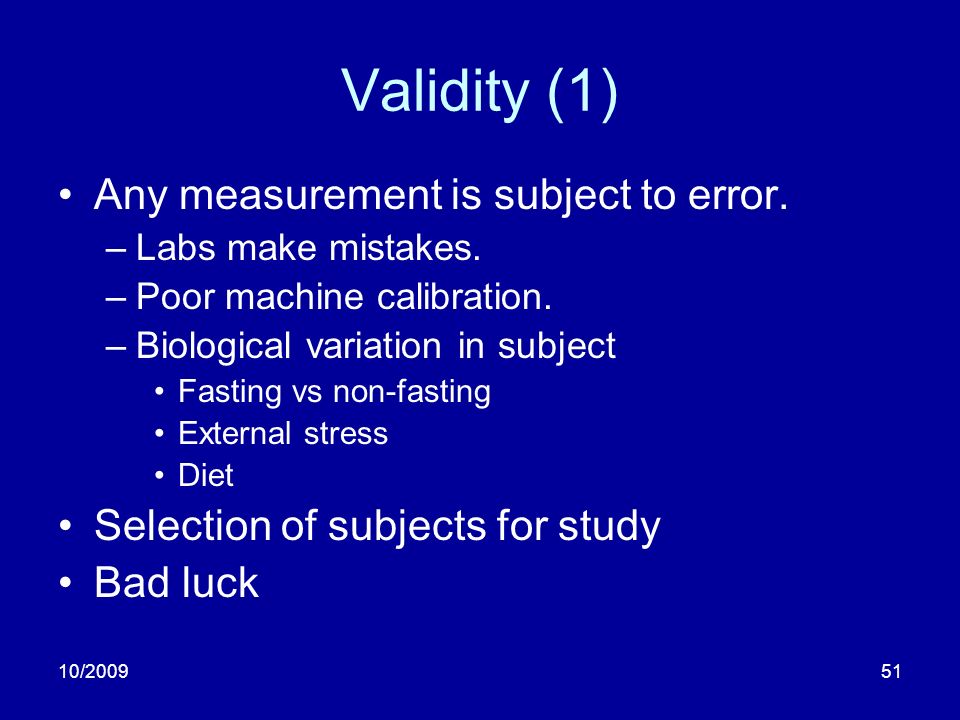 Validity (1)

• Any measurement is subject to error.
– Labs make mistakes.
– Poor machine calibration.
– Biological variation in subject
• Fasting vs non-fasting
• External stress
• Diet
• Selection of subjects for study
• Bad luck

10/2009

51